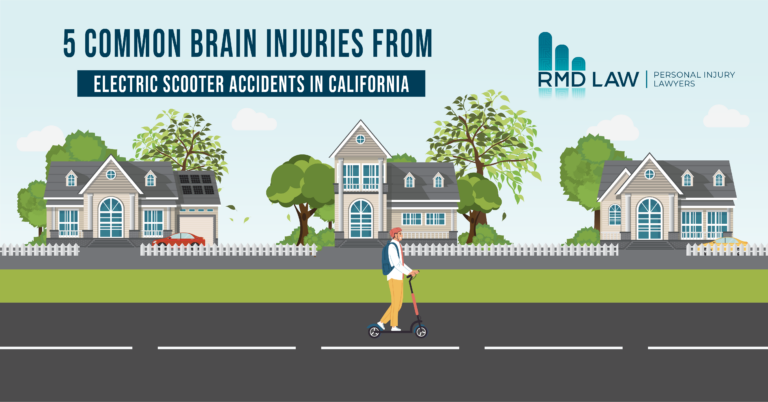 5 COMMON BRAIN INJURIES FROM
ELECTRIC SCOOTER ACCIDENTS IN CALIFORNIA

RMD LAW | PERSONAL INJURY LAWYERS